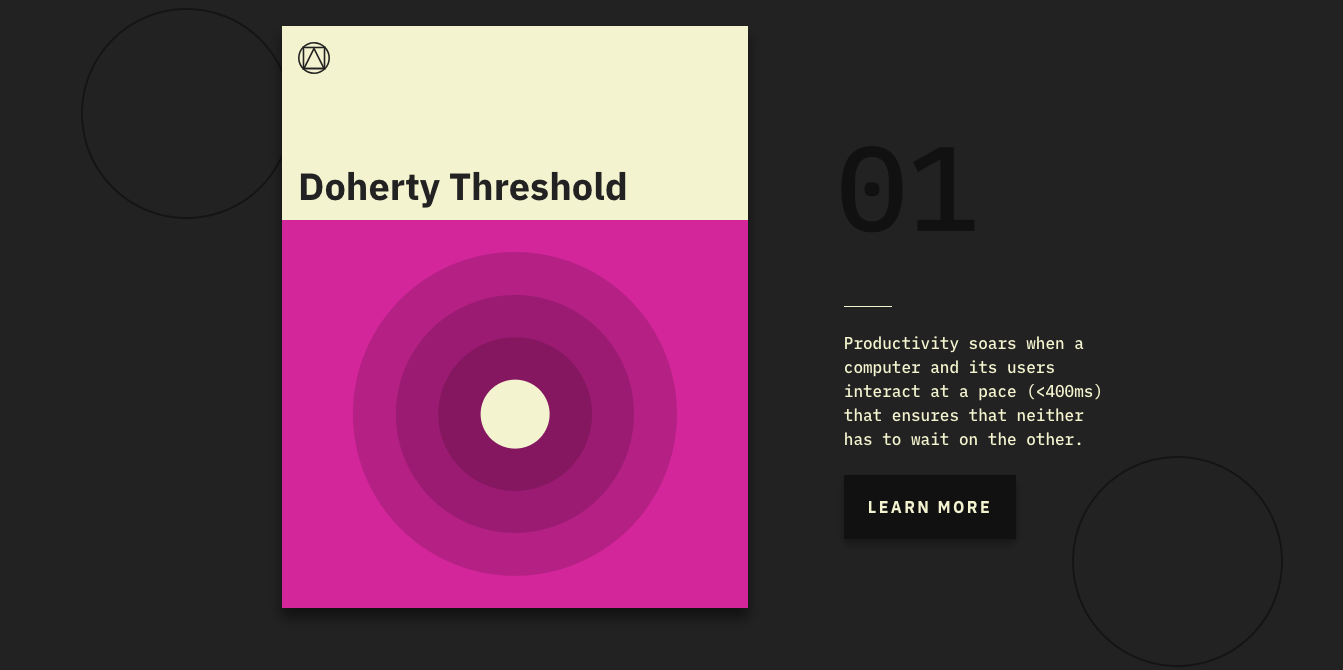 Doherty Threshold

01

Productivity soars when a computer and its users interact at a pace (<400ms) that ensures that neither has to wait on the other.

LEARN MORE